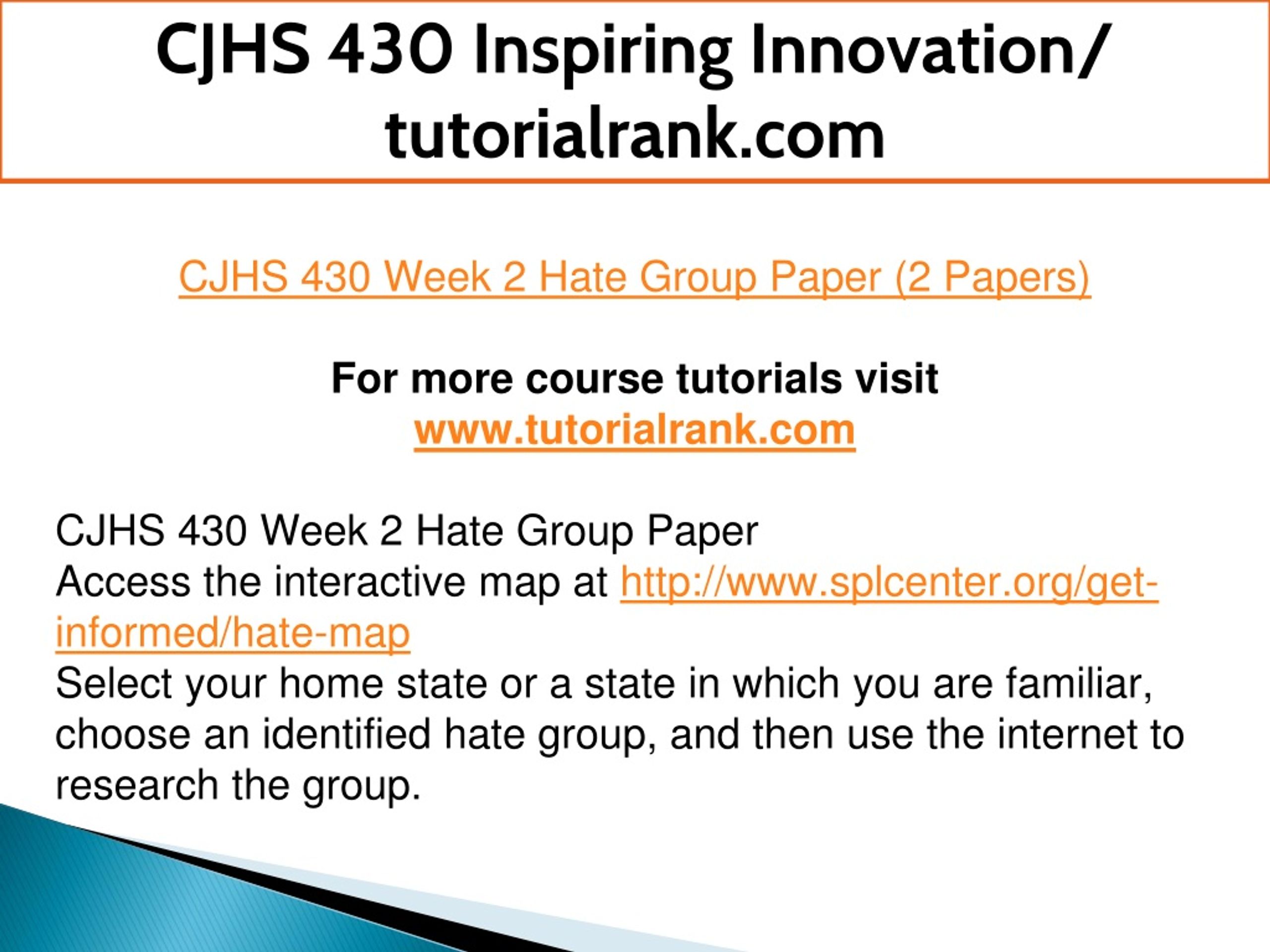 CJHS 430 Inspiring Innovation/ tutorialrank.com

CJHS 430 Week 2 Hate Group Paper (2 Papers)

For more course tutorials visit
www.tutorialrank.com

CJHS 430 Week 2 Hate Group Paper
Access the interactive map at http://www.splcenter.org/get-informed/hate-map
Select your home state or a state in which you are familiar, choose an identified hate group, and then use the internet to research the group.